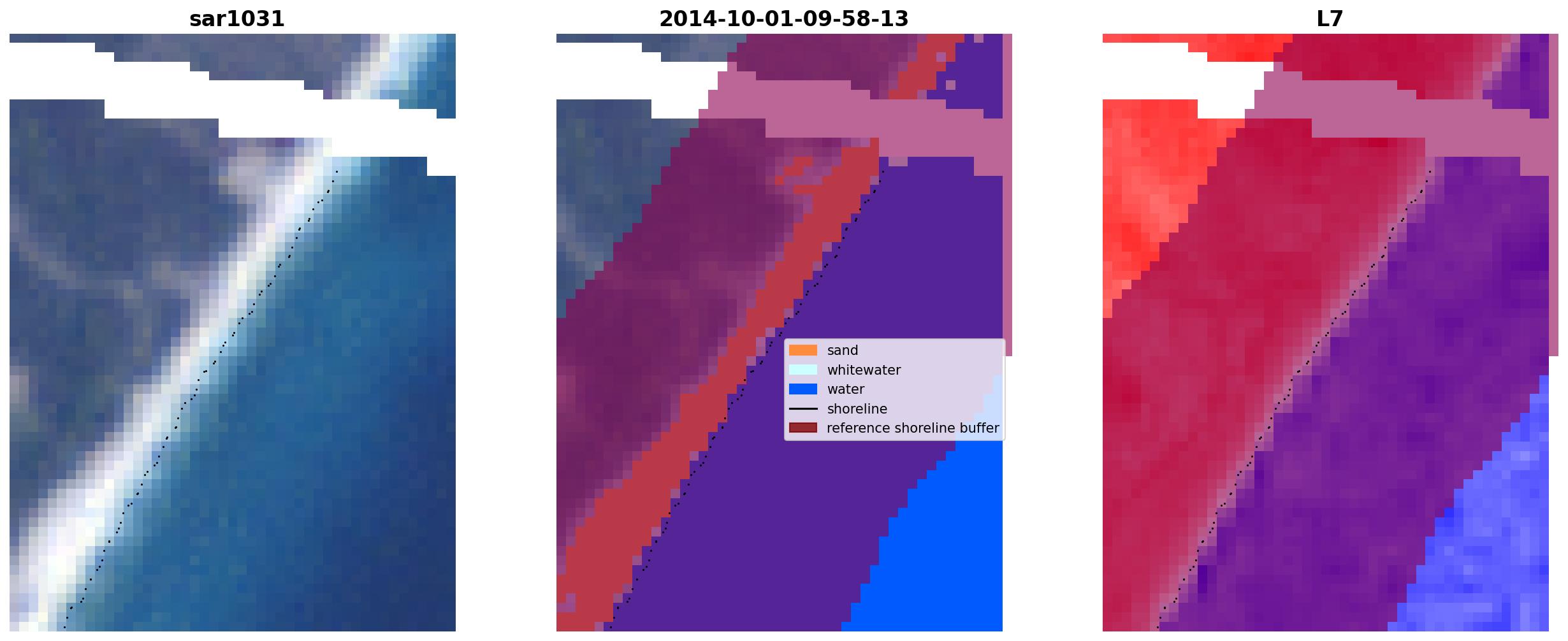 sar1031

2014-10-01-09-58-13

sand
whitewater
water
shoreline
reference shoreline buffer

L7